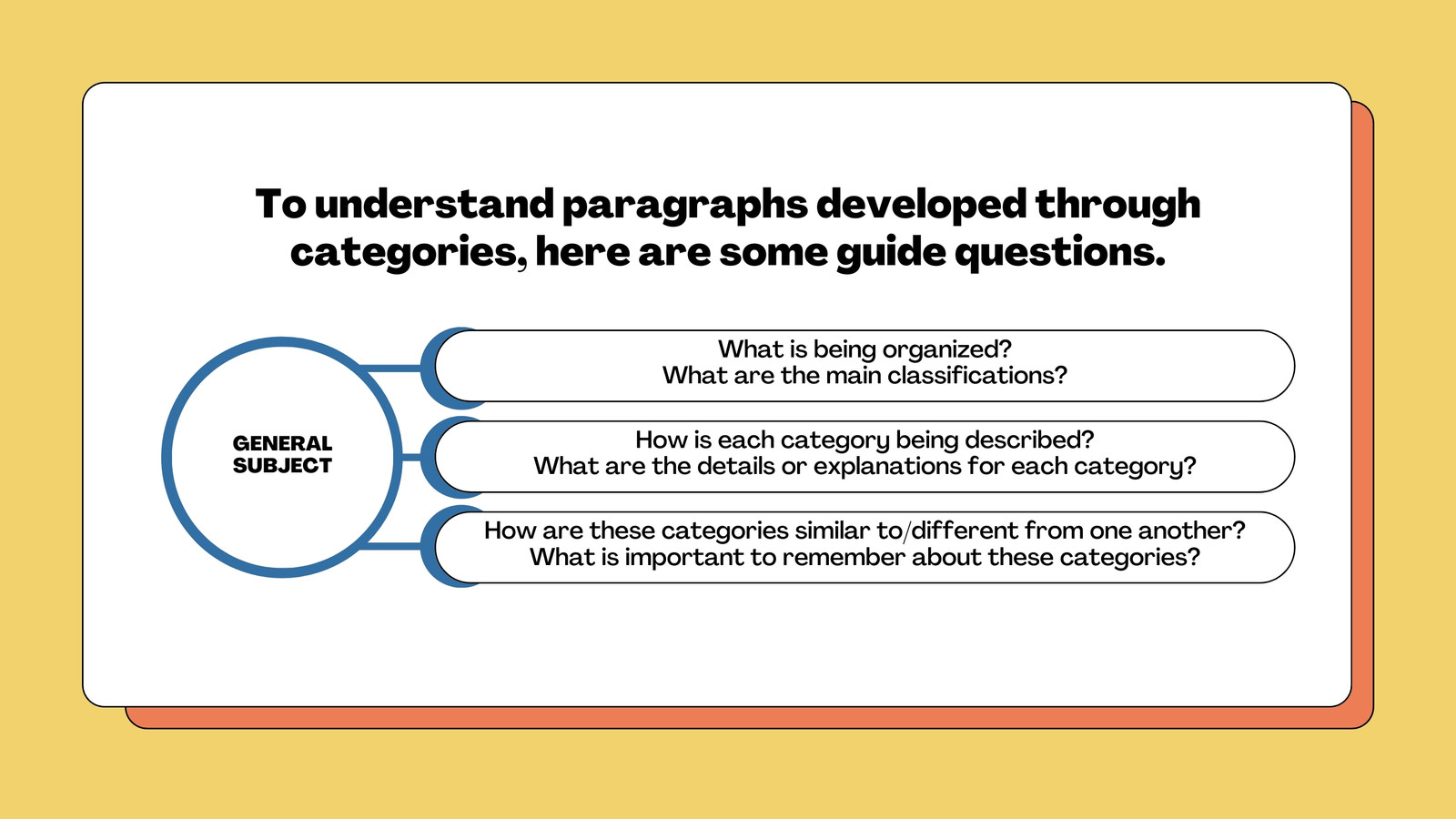 To understand paragraphs developed through categories, here are some guide questions.

GENERAL SUBJECT

What is being organized?
What are the main classifications?

How is each category being described?
What are the details or explanations for each category?

How are these categories similar to/different from one another?
What is important to remember about these categories?